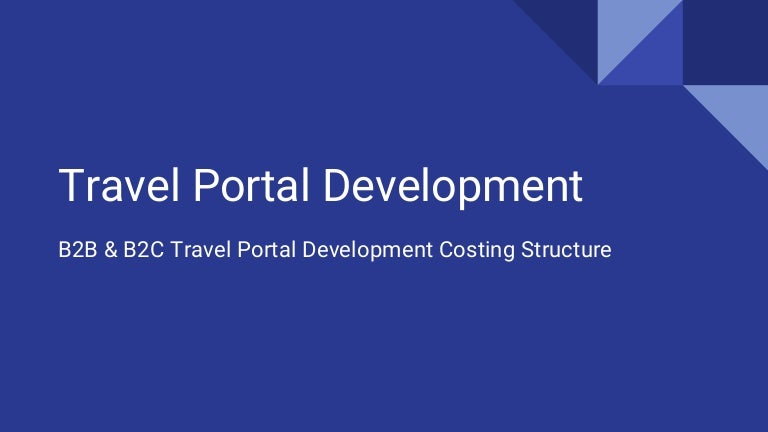 Travel Portal Development

B2B & B2C Travel Portal Development Costing Structure